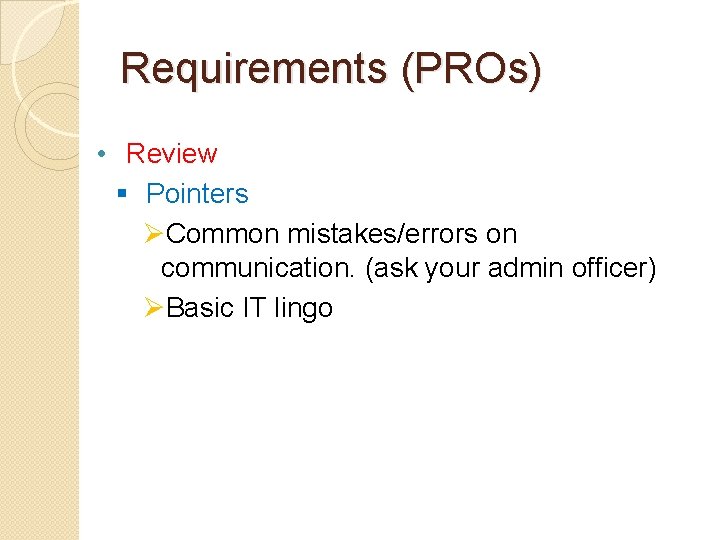 Requirements (PROs)

• Review
  ▪ Pointers
    ➢Common mistakes/errors on communication. (ask your admin officer)
    ➢Basic IT lingo